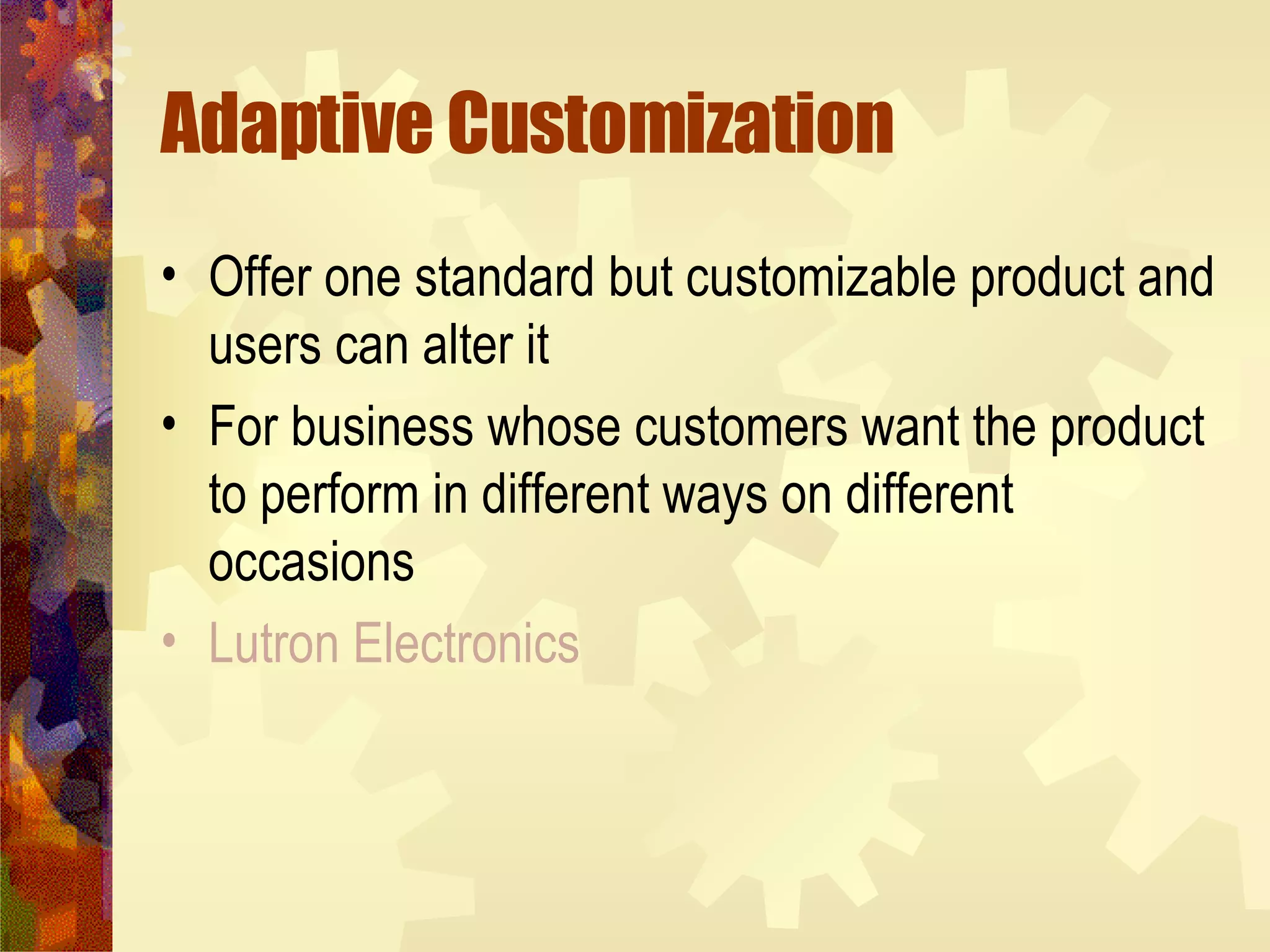 Adaptive Customization

• Offer one standard but customizable product and users can alter it

• For business whose customers want the product to perform in different ways on different occasions

• Lutron Electronics